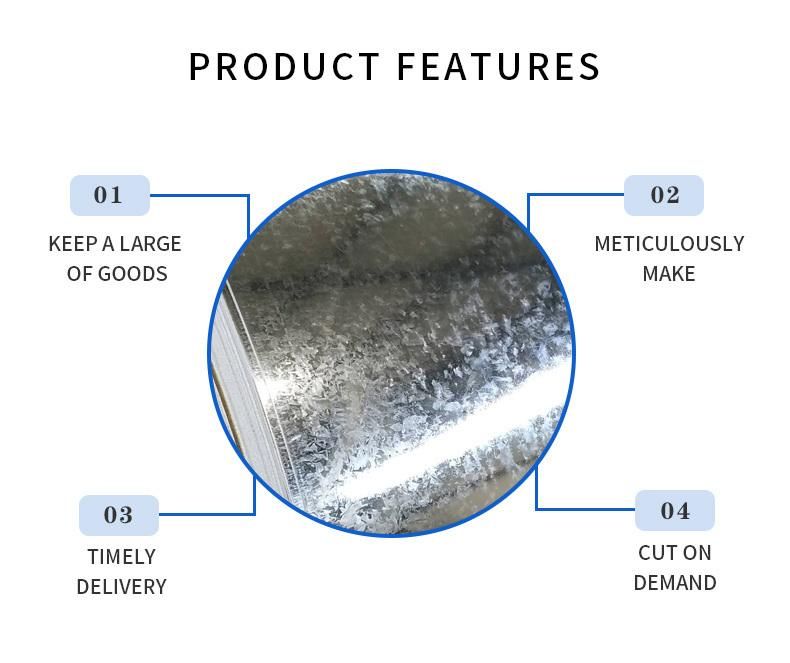 PRODUCT FEATURES

01

KEEP A LARGE OF GOODS

02

METICULOUSLY MAKE

03

TIMELY DELIVERY

04

CUT ON DEMAND